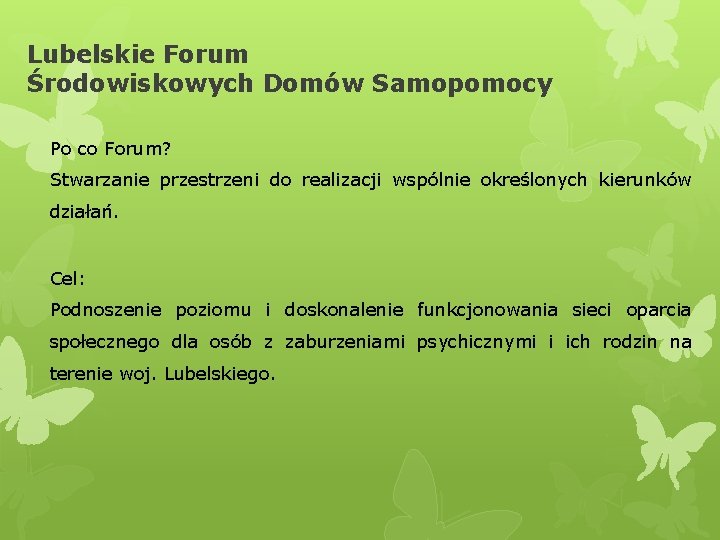 Lubelskie Forum
Środowiskowych Domów Samopomocy

Po co Forum?
Stwarzanie przestrzeni do realizacji wspólnie określonych kierunków działań.

Cel:
Podnoszenie poziomu i doskonalenie funkcjonowania sieci oparcia społecznego dla osób z zaburzeniami psychicznymi i ich rodzin na terenie woj. Lubelskiego.